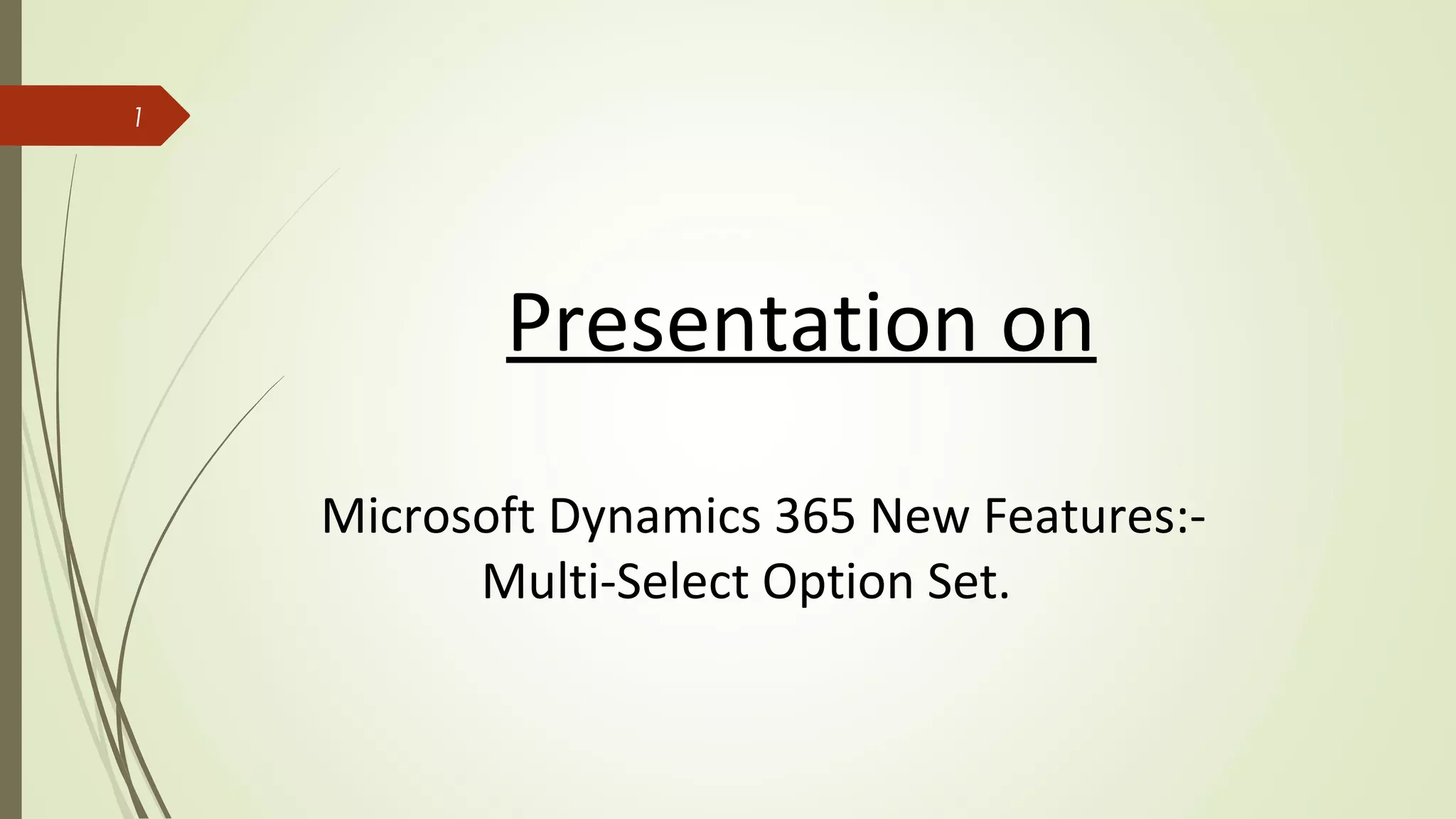 1

Presentation on

Microsoft Dynamics 365 New Features:- Multi-Select Option Set.